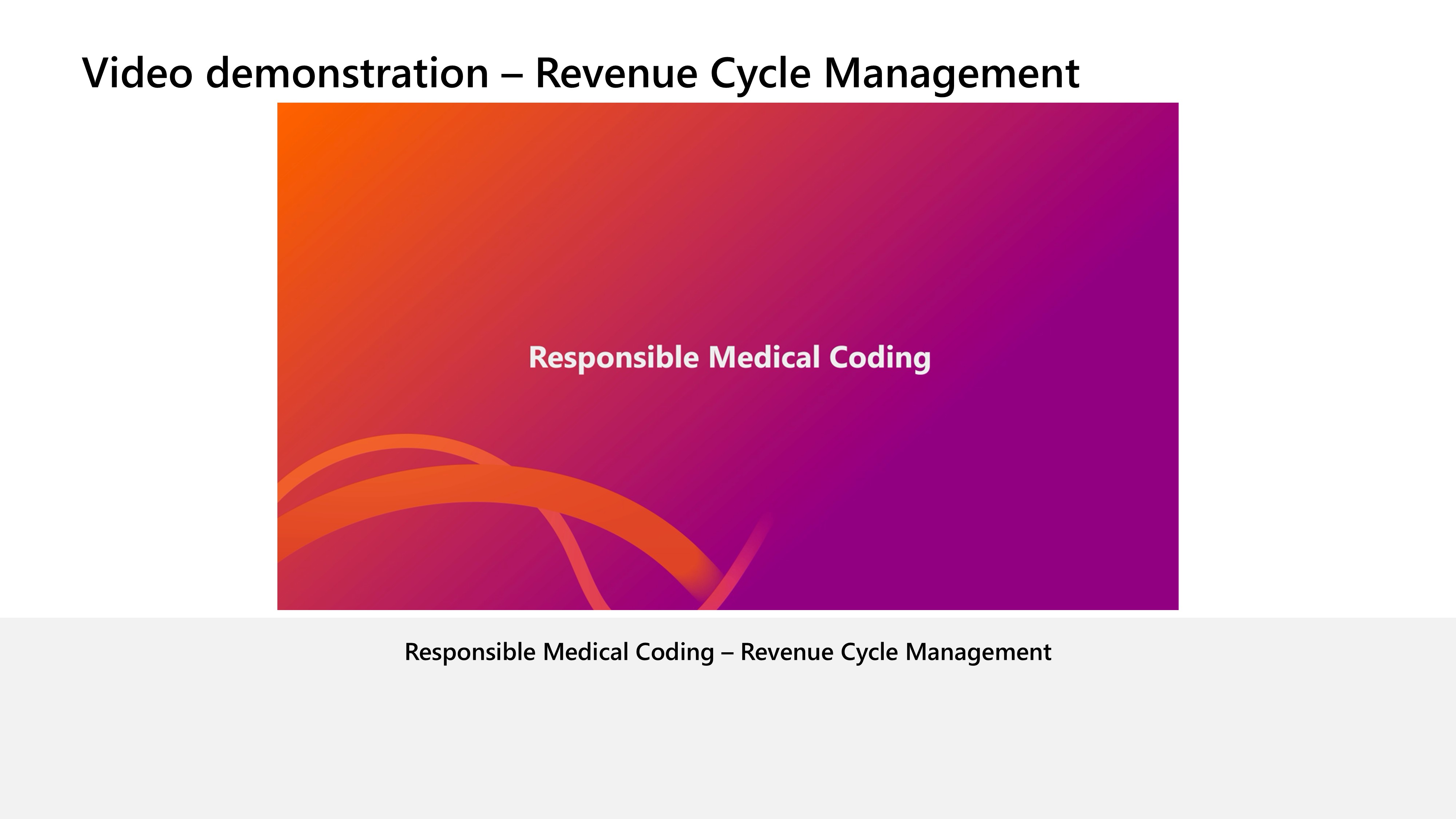 Video demonstration – Revenue Cycle Management

Responsible Medical Coding

Responsible Medical Coding – Revenue Cycle Management